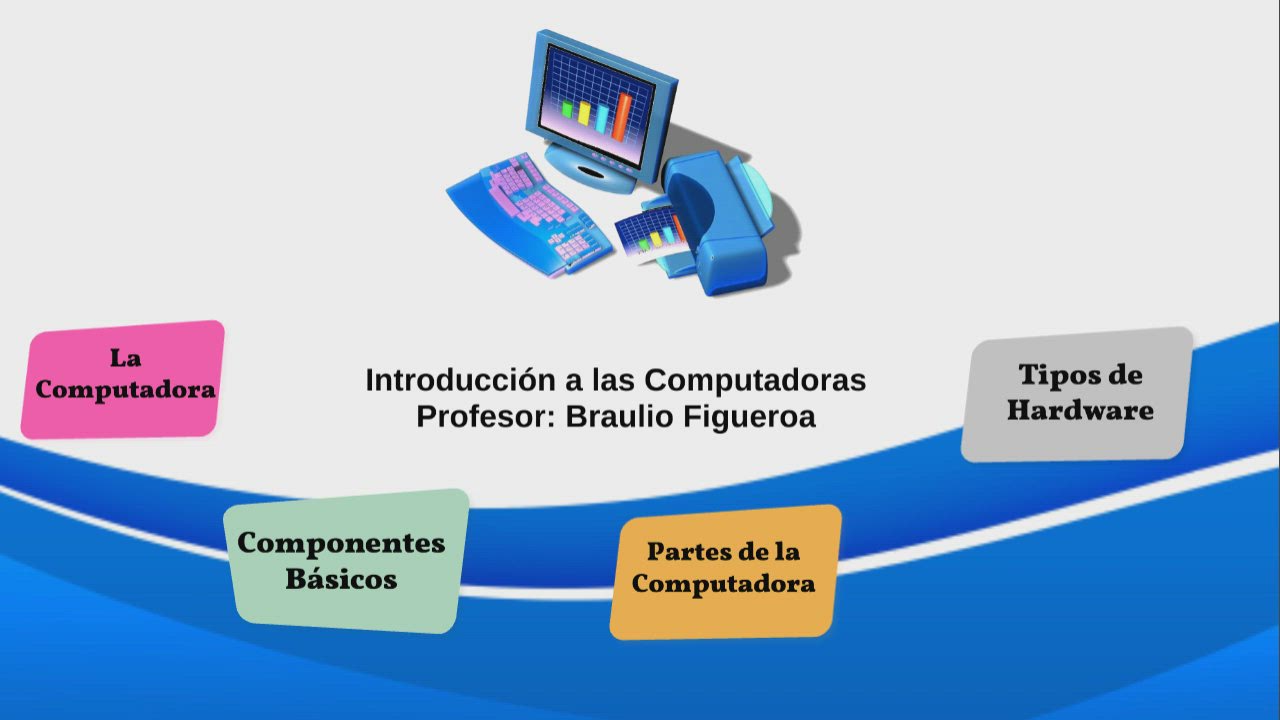 La Computadora

Introducción a las Computadoras
Profesor: Braulio Figueroa

Tipos de Hardware

Componentes Básicos

Partes de la Computadora